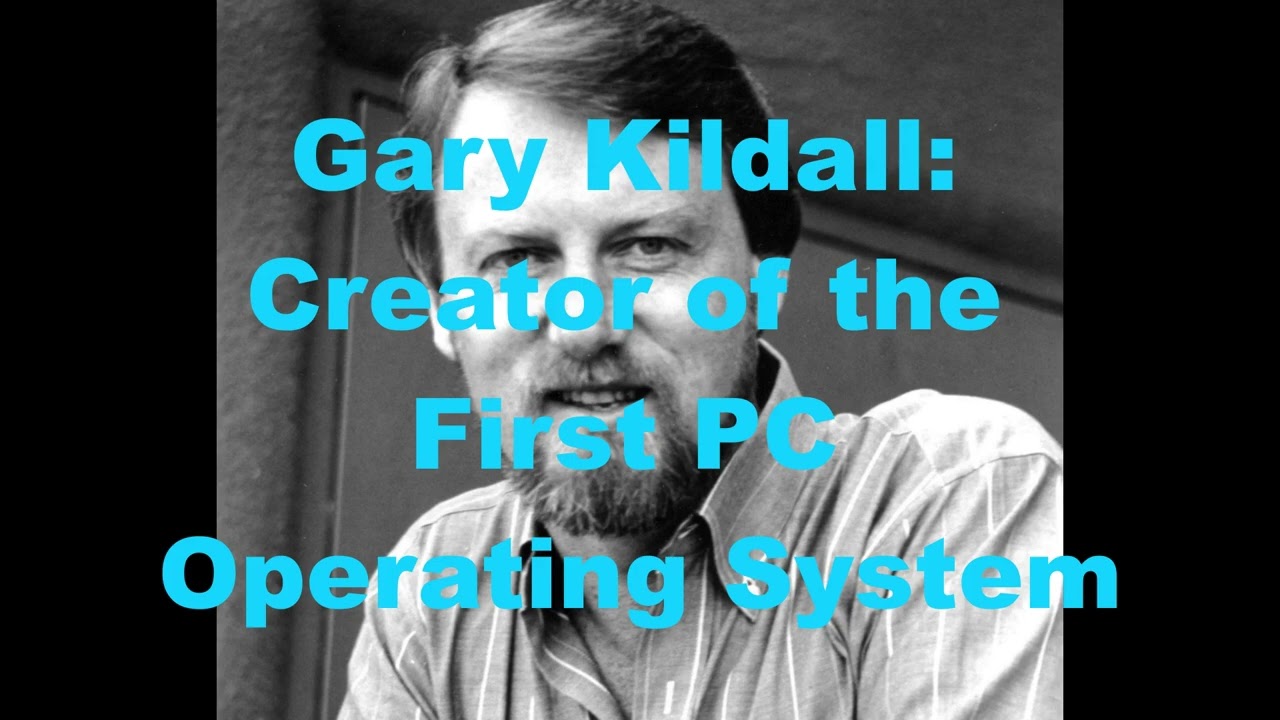 Gary Kildall:
Creator of the
First PC
Operating System